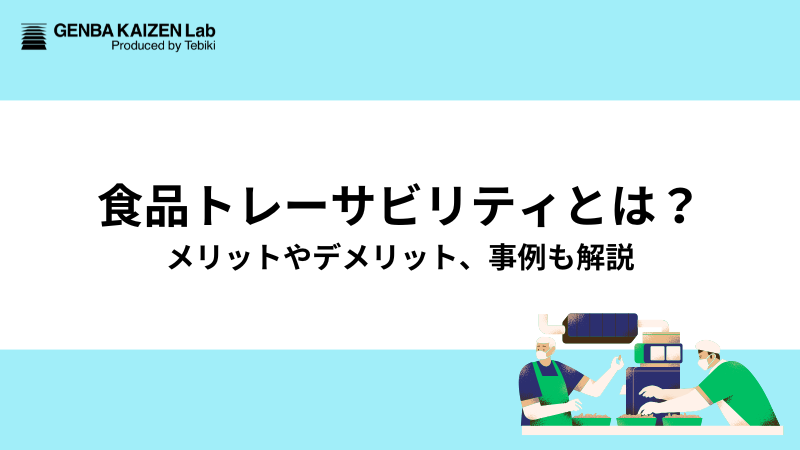 GENBA KAIZEN Lab
Produced by Tebiki

食品トレーサビリティとは？
メリットやデメリット、事例も解説